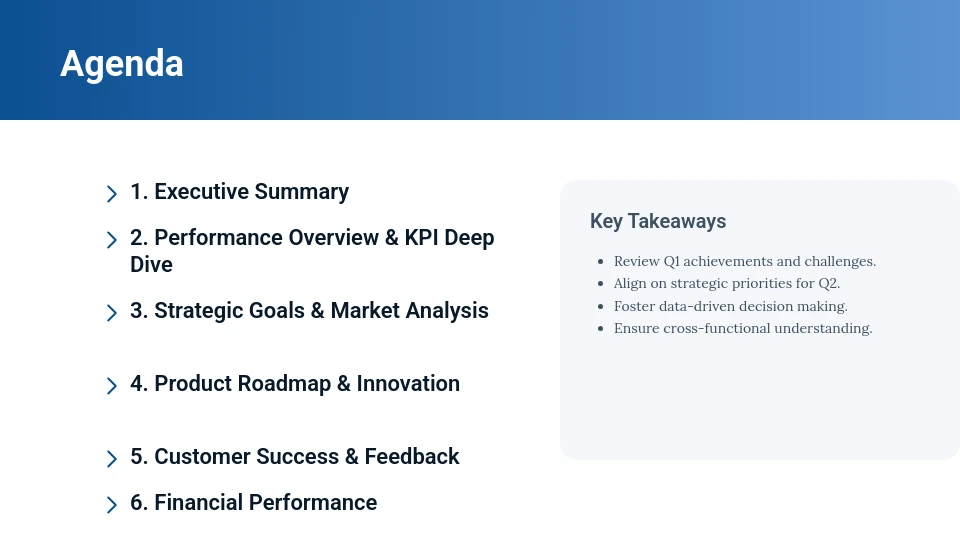 Agenda

1. Executive Summary

2. Performance Overview & KPI Deep Dive

3. Strategic Goals & Market Analysis

4. Product Roadmap & Innovation

5. Customer Success & Feedback

6. Financial Performance

Key Takeaways

- Review Q1 achievements and challenges.
- Align on strategic priorities for Q2.
- Foster data-driven decision making.
- Ensure cross-functional understanding.